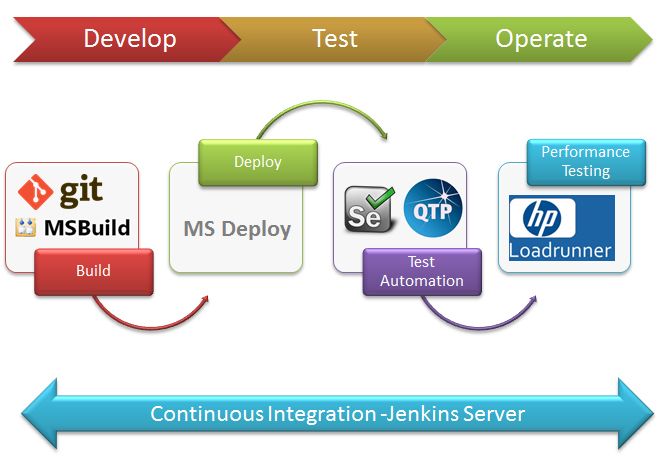 Develop
Test
Operate

git
MSBuild
Build

Deploy
MS Deploy

Se
QTP
Test Automation

Performance Testing
hp
Loadrunner

Continuous Integration -Jenkins Server